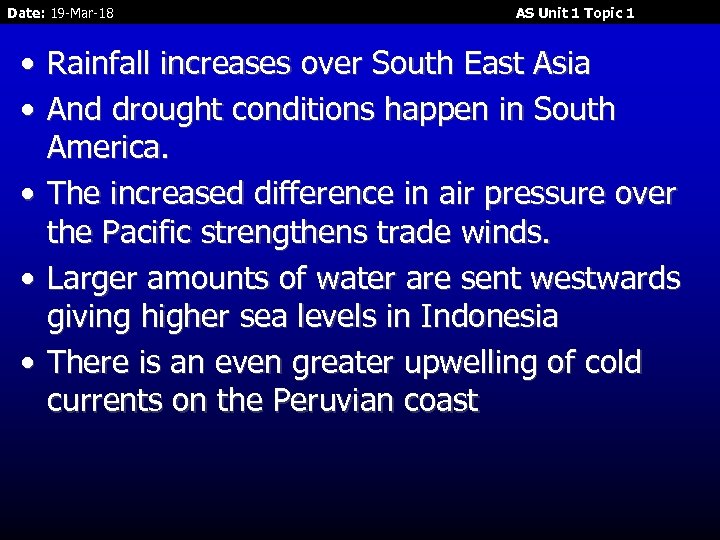 Date: 19-Mar-18

AS Unit 1 Topic 1

• Rainfall increases over South East Asia

• And drought conditions happen in South America.

• The increased difference in air pressure over the Pacific strengthens trade winds.

• Larger amounts of water are sent westwards giving higher sea levels in Indonesia

• There is an even greater upwelling of cold currents on the Peruvian coast